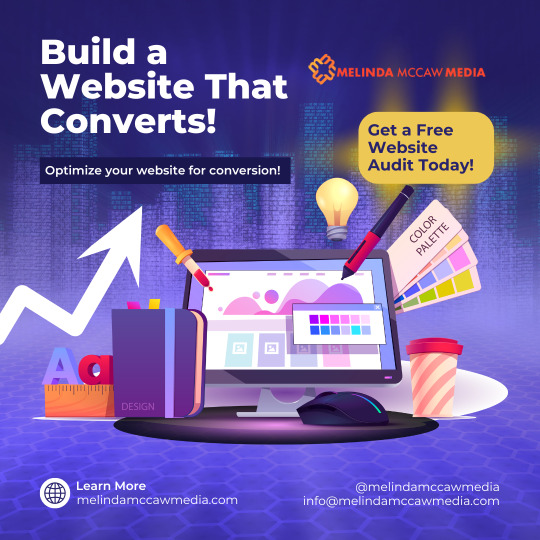 Build a Website That Converts!

MELINDA MCCAW MEDIA

Optimize your website for conversion!

Get a Free Website Audit Today!

COLOR PALETTE

Aa

DESIGN

Learn More
melindamccawmedia.com

@melindamccawmedia
info@melindamccawmedia.com